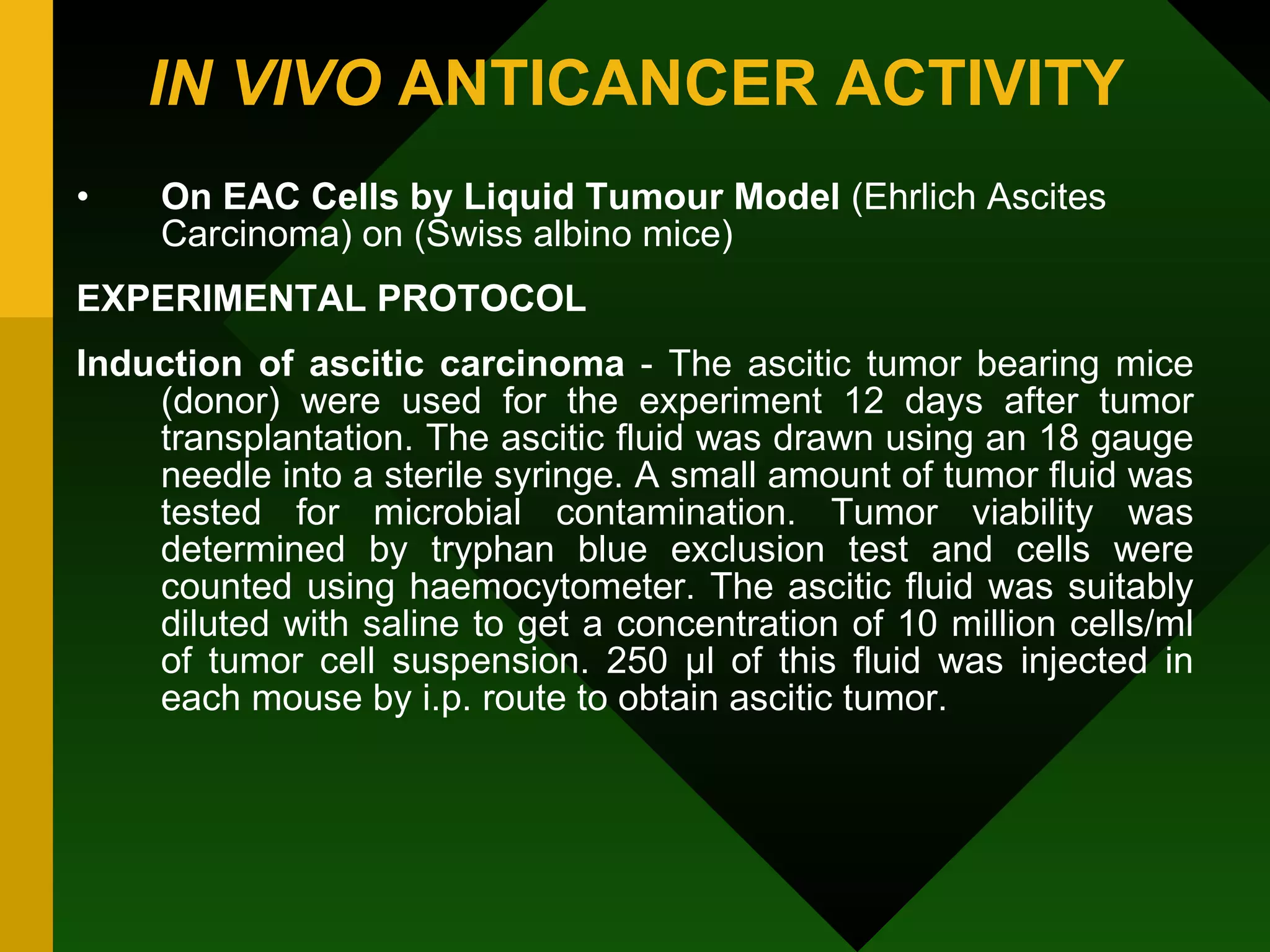 IN VIVO ANTICANCER ACTIVITY

• On EAC Cells by Liquid Tumour Model (Ehrlich Ascites Carcinoma) on (Swiss albino mice)

EXPERIMENTAL PROTOCOL

Induction of ascitic carcinoma - The ascitic tumor bearing mice (donor) were used for the experiment 12 days after tumor transplantation. The ascitic fluid was drawn using an 18 gauge needle into a sterile syringe. A small amount of tumor fluid was tested for microbial contamination. Tumor viability was determined by tryphan blue exclusion test and cells were counted using haemocytometer. The ascitic fluid was suitably diluted with saline to get a concentration of 10 million cells/ml of tumor cell suspension. 250 μl of this fluid was injected in each mouse by i.p. route to obtain ascitic tumor.